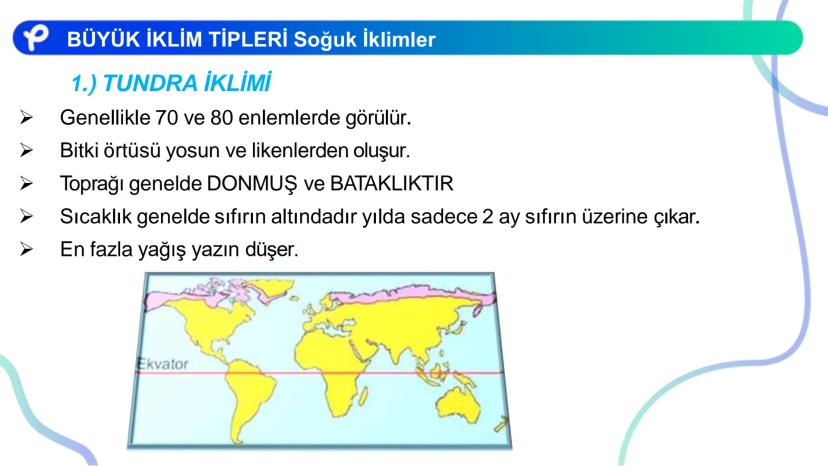 BÜYÜK İKLİM TİPLERİ Soğuk İklimler

1.) TUNDRA İKLİMİ

➢ Genellikle 70 ve 80 enlemlerde görülür.
➢ Bitki örtüsü yosun ve likenlerden oluşur.
➢ Toprağı genelde DONMUŞ ve BATAKLIKTIR
➢ Sıcaklık genelde sıfırın altındadır yılda sadece 2 ay sıfırın üzerine çıkar.
➢ En fazla yağış yazın düşer.

Ekvator